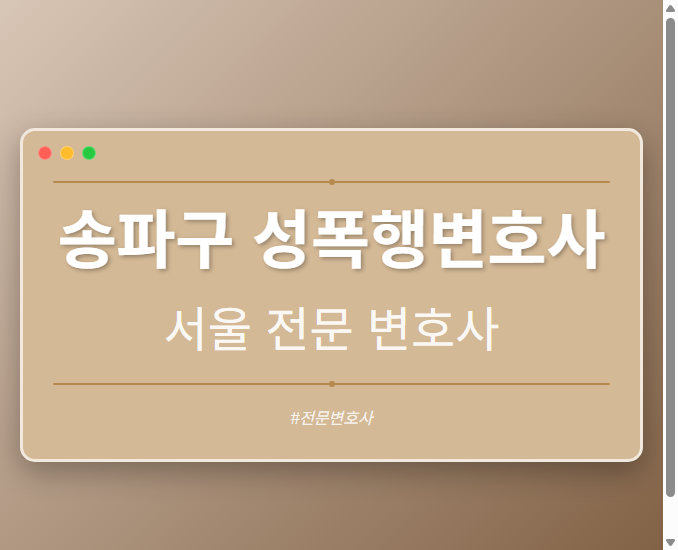 송파구 성폭행변호사

서울 전문 변호사

#전문변호사